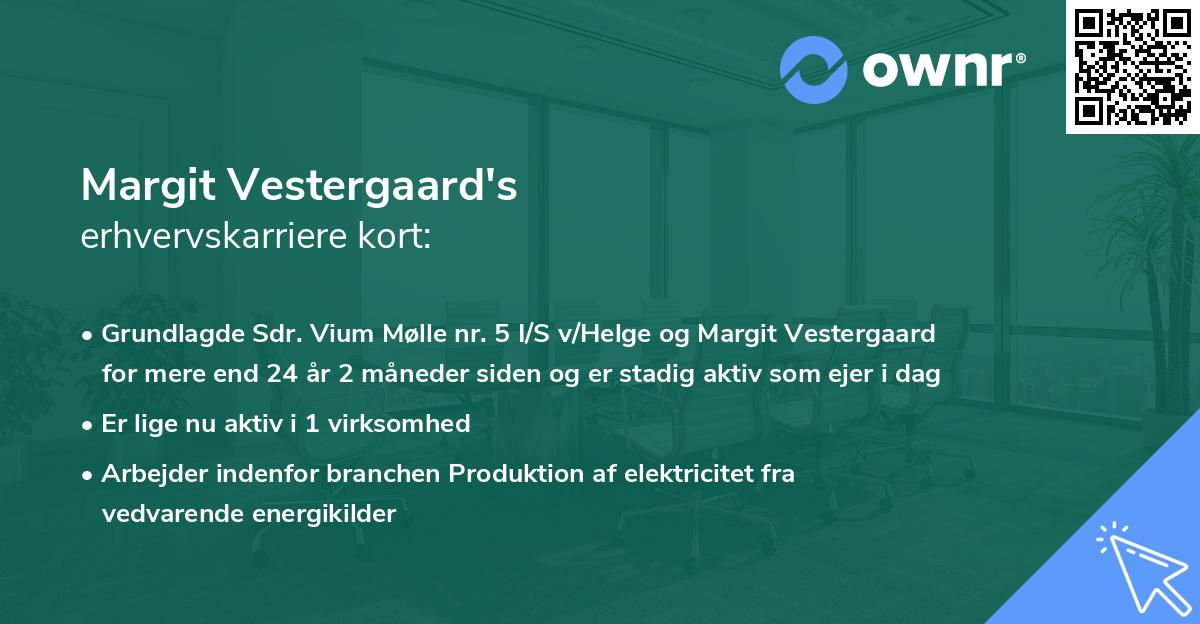 ownr®

Margit Vestergaard's
erhvervskarriere kort:

• Grundlagde Sdr. Vium Mølle nr. 5 I/S v/Helge og Margit Vestergaard for mere end 24 år 2 måneder siden og er stadig aktiv som ejer i dag
• Er lige nu aktiv i 1 virksomhed
• Arbejder indenfor branchen Produktion af elektricitet fra vedvarende energikilder